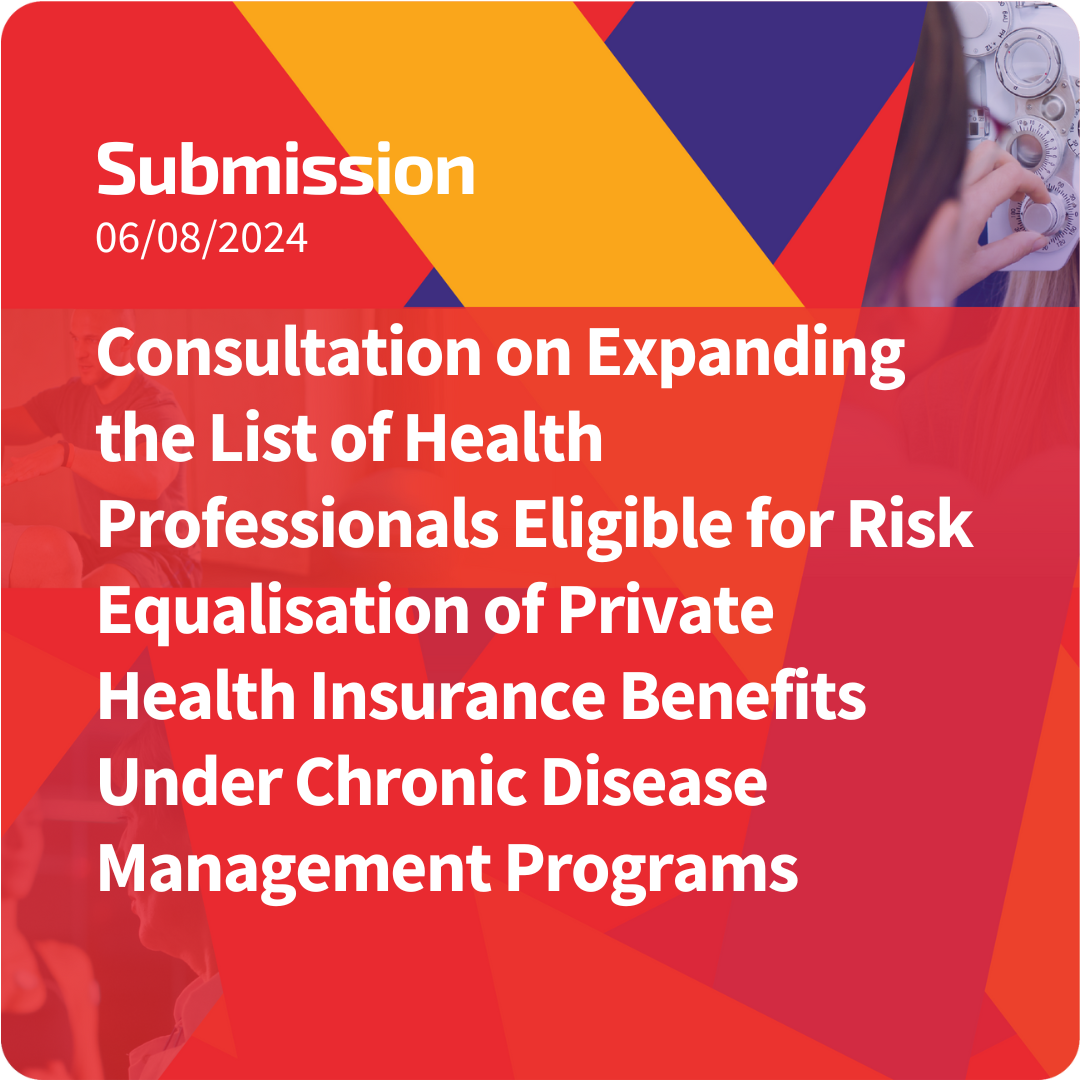 Submission
06/08/2024

Consultation on Expanding the List of Health Professionals Eligible for Risk Equalisation of Private Health Insurance Benefits Under Chronic Disease Management Programs